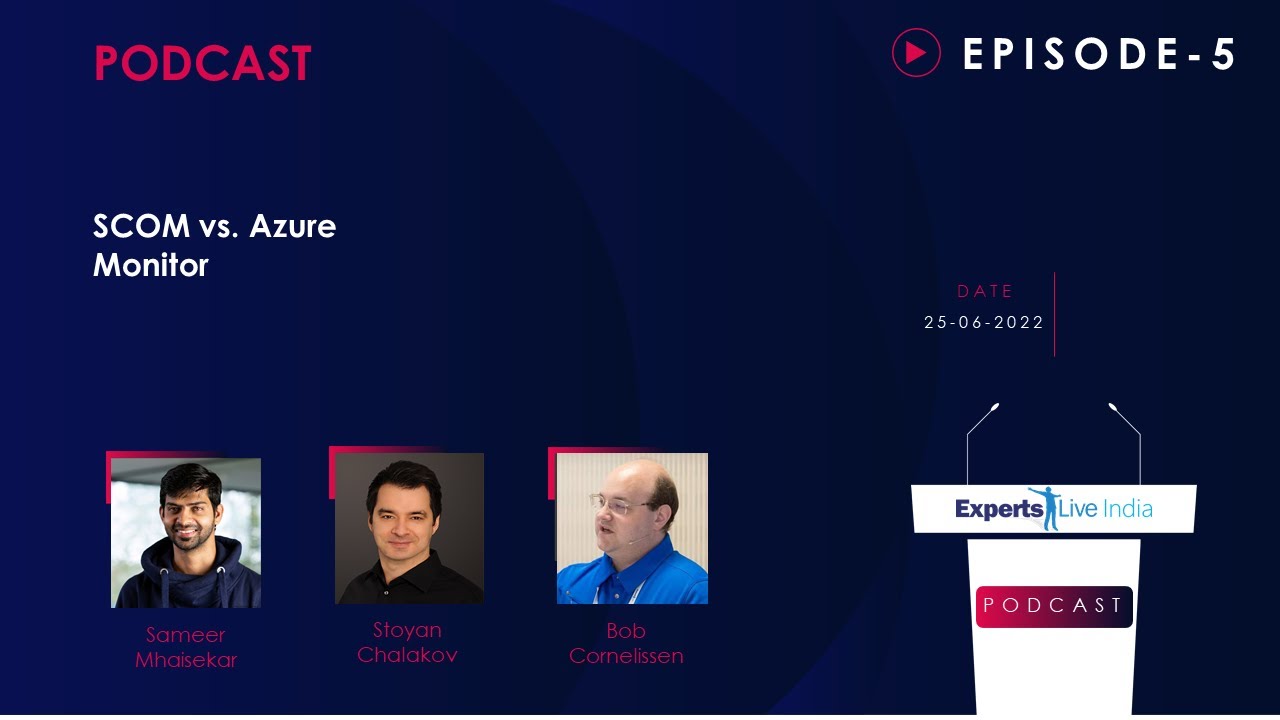 PODCAST

EPISODE-5

SCOM vs. Azure Monitor

DATE
25-06-2022

Sameer Mhaisekar

Stoyan Chalakov

Bob Cornelissen

Experts Live India

PODCAST